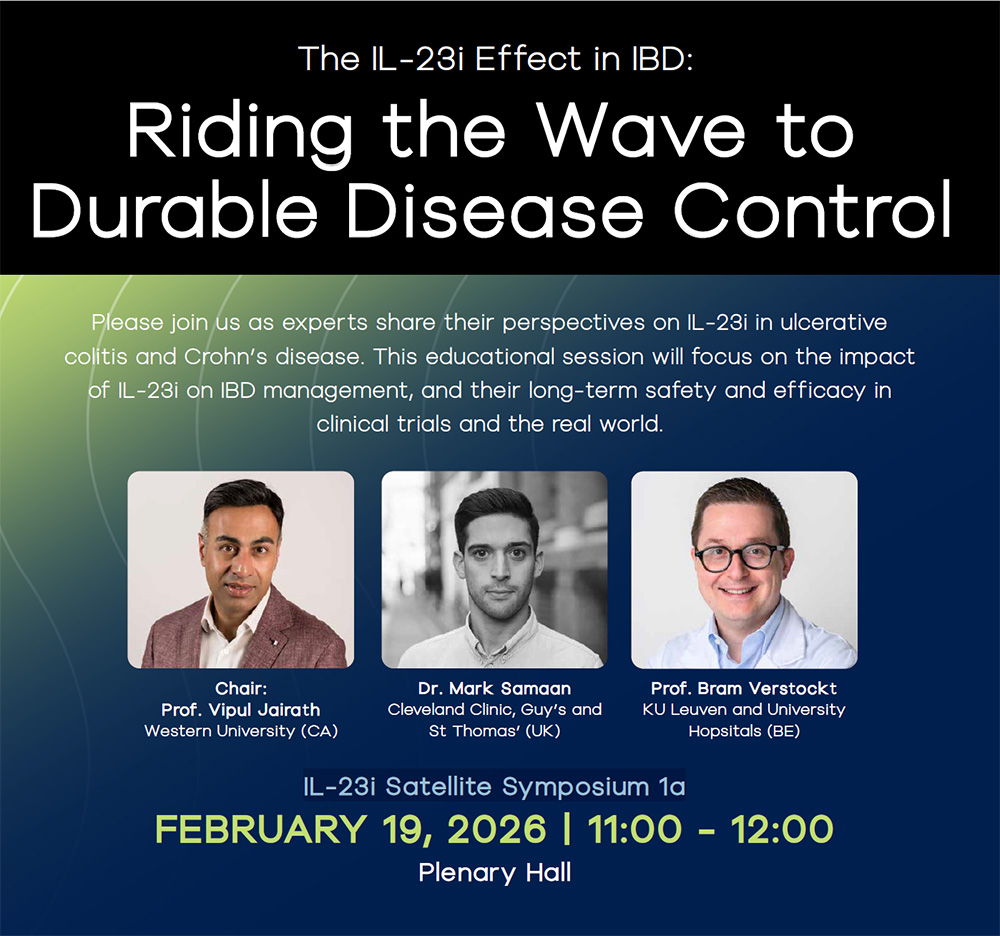 The IL-23i Effect in IBD:

Riding the Wave to Durable Disease Control

Please join us as experts share their perspectives on IL-23i in ulcerative colitis and Crohn's disease. This educational session will focus on the impact of IL-23i on IBD management, and their long-term safety and efficacy in clinical trials and the real world.

Chair:
Prof. Vipul Jairath
Western University (CA)

Dr. Mark Samaan
Cleveland Clinic, Guy's and St Thomas' (UK)

Prof. Bram Verstockt
KU Leuven and University Hopsitals (BE)

IL-23i Satellite Symposium 1a

FEBRUARY 19, 2026 | 11:00 - 12:00

Plenary Hall